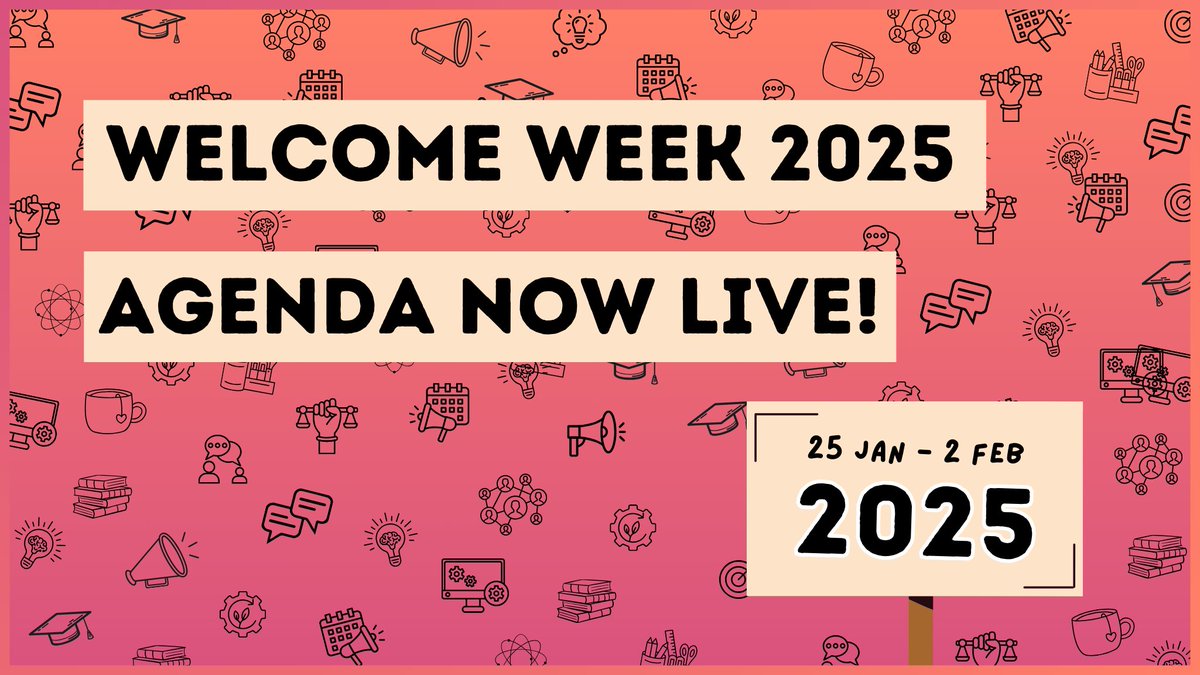 WELCOME WEEK 2025

AGENDA NOW LIVE!

25 JAN - 2 FEB

2025